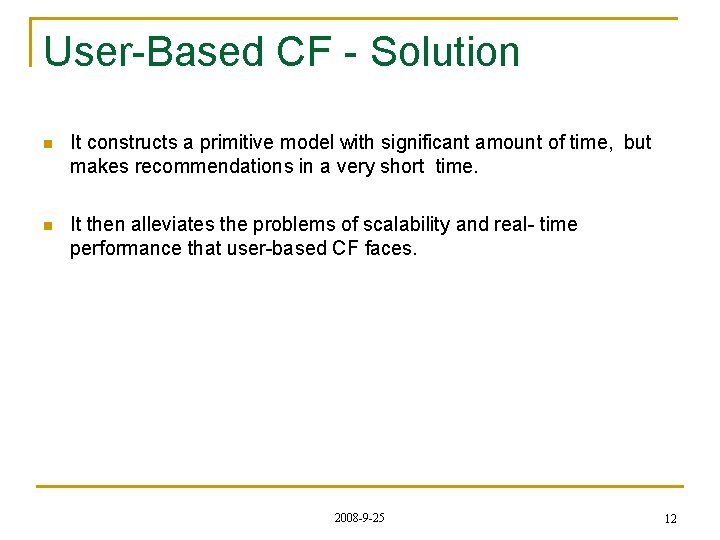 User-Based CF - Solution

It constructs a primitive model with significant amount of time, but makes recommendations in a very short time.

It then alleviates the problems of scalability and real- time performance that user-based CF faces.

2008-9-25

12